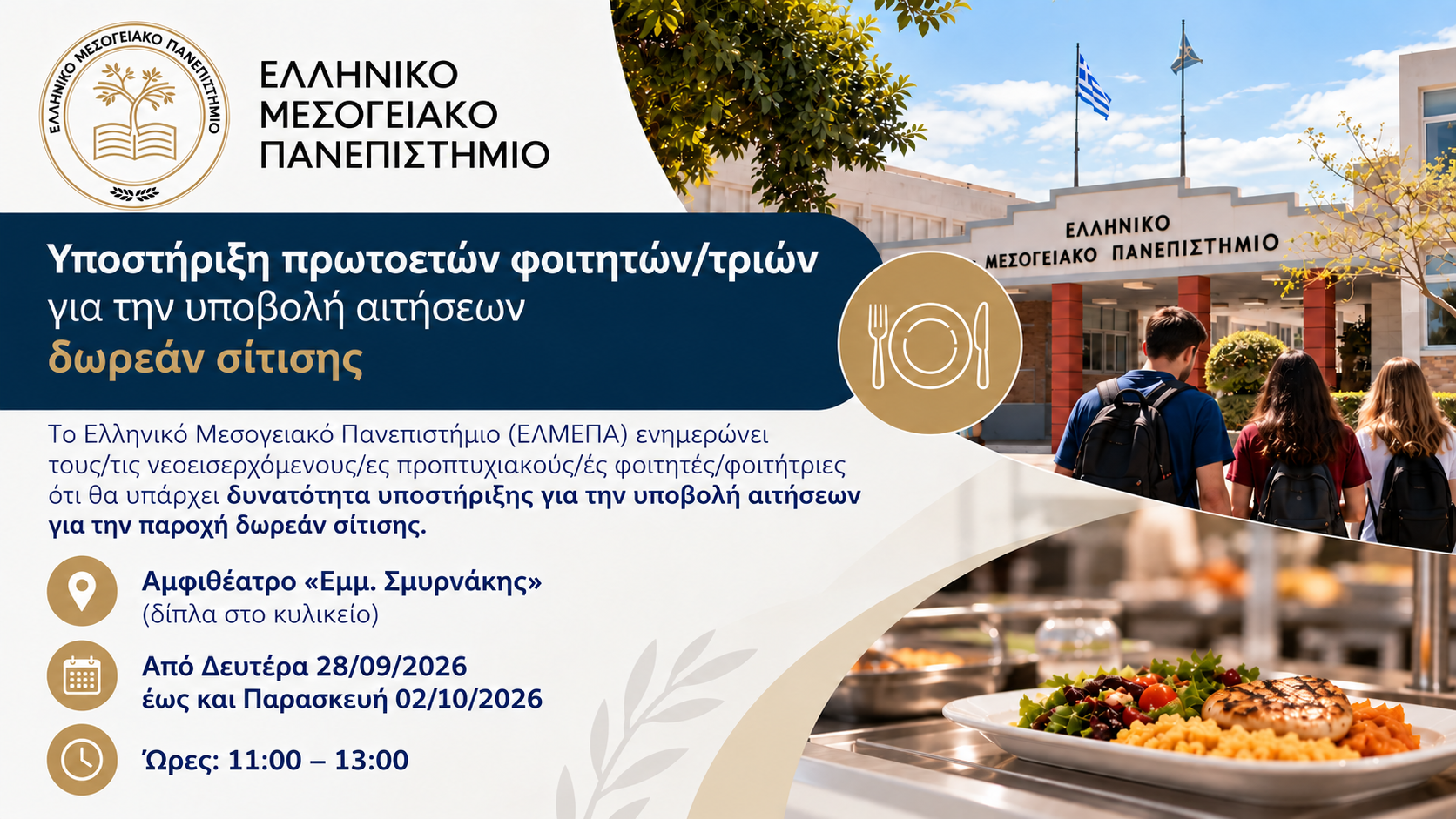 ΕΛΛΗΝΙΚΟ ΜΕΣΟΓΕΙΑΚΟ ΠΑΝΕΠΙΣΤΗΜΙΟ

ΕΛΛΗΝΙΚΟ ΜΕΣΟΓΕΙΑΚΟ ΠΑΝΕΠΙΣΤΗΜΙΟ

ΕΛΛΗΝΙΚΟ ΜΕΣΟΓΕΙΑΚΟ ΠΑΝΕΠΙΣΤΗΜΙΟ

Υποστήριξη πρωτοετών φοιτητών/τριών για την υποβολή αιτήσεων δωρεάν σίτισης

Το Ελληνικό Μεσογειακό Πανεπιστήμιο (ΕΛΜΕΠΑ) ενημερώνει τους/τις νεοεισερχόμενους/ες προπτυχιακούς/ές φοιτητές/φοιτήτριες ότι θα υπάρχει δυνατότητα υποστήριξης για την υποβολή αιτήσεων για την παροχή δωρεάν σίτισης.

Αμφιθέατρο «Εμμ. Σμυρνάκης»
(δίπλα στο κυλικείο)

Από Δευτέρα 28/09/2026
έως και Παρασκευή 02/10/2026

Ώρες: 11:00 – 13:00